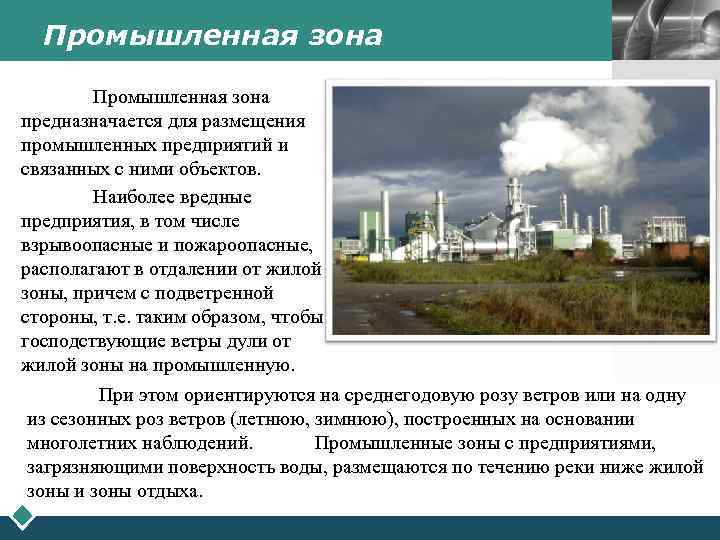 Промышленная зона

Промышленная зона предназначается для размещения промышленных предприятий и связанных с ними объектов.

Наиболее вредные предприятия, в том числе взрывоопасные и пожароопасные, располагают в отдалении от жилой зоны, причем с подветренной стороны, т.е. таким образом, чтобы господствующие ветры дули от жилой зоны на промышленную.

При этом ориентируются на среднегодовую розу ветров или на одну из сезонных роз ветров (летнюю, зимнюю), построенных на основании многолетних наблюдений. Промышленные зоны с предприятиями, загрязняющими поверхность воды, размещаются по течению реки ниже жилой зоны и зоны отдыха.